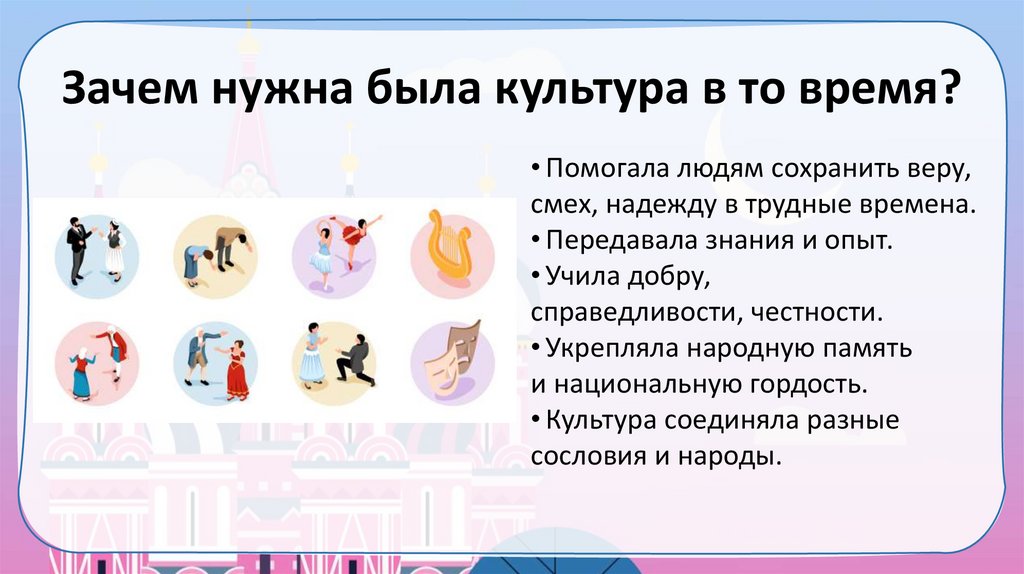 Зачем нужна была культура в то время?

• Помогала людям сохранить веру, смех, надежду в трудные времена.
• Передавала знания и опыт.
• Учила добру, справедливости, честности.
• Укрепляла народную память и национальную гордость.
• Культура соединяла разные сословия и народы.